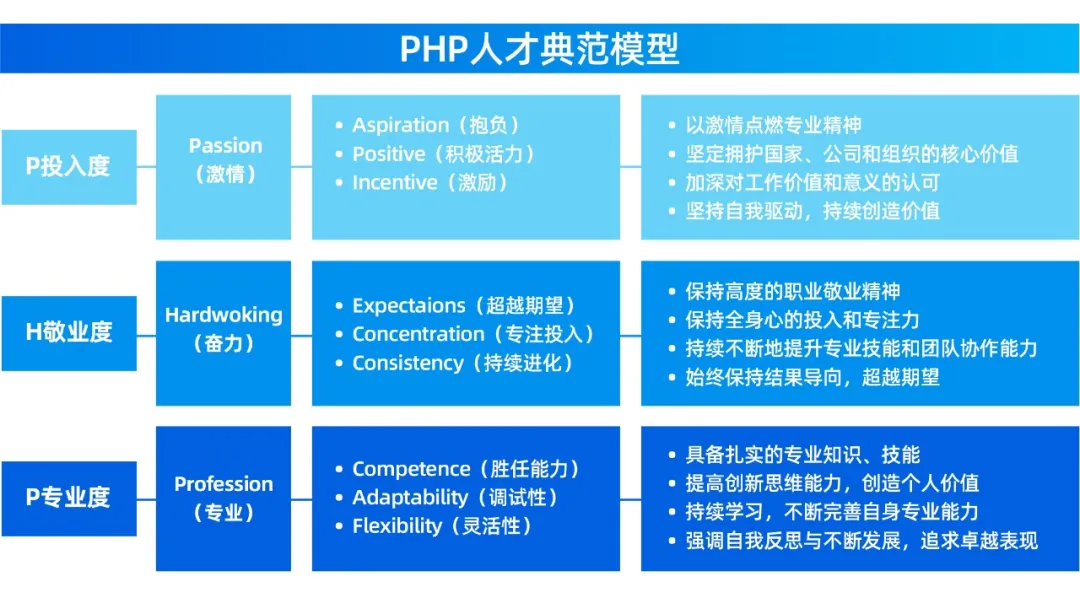 PHP人才典范模型

P投入度

Passion（激情）

• Aspiration（抱负）
• Positive（积极活力）
• Incentive（激励）

• 以激情点燃专业精神
• 坚定拥护国家、公司和组织的核心价值
• 加深对工作价值和意义的认可
• 坚持自我驱动，持续创造价值

H敬业度

Hardwoking（奋力）

• Expectaions（超越期望）
• Concentration（专注投入）
• Consistency（持续进化）

• 保持高度的职业敬业精神
• 保持全身心的投入和专注力
• 持续不断地提升专业技能和团队协作能力
• 始终保持结果导向，超越期望

P专业度

Profession（专业）

• Competence（胜任能力）
• Adaptability（调试性）
• Flexibility（灵活性）

• 具备扎实的专业知识、技能
• 提高创新思维能力，创造个人价值
• 持续学习，不断完善自身专业能力
• 强调自我反思与不断发展，追求卓越表现